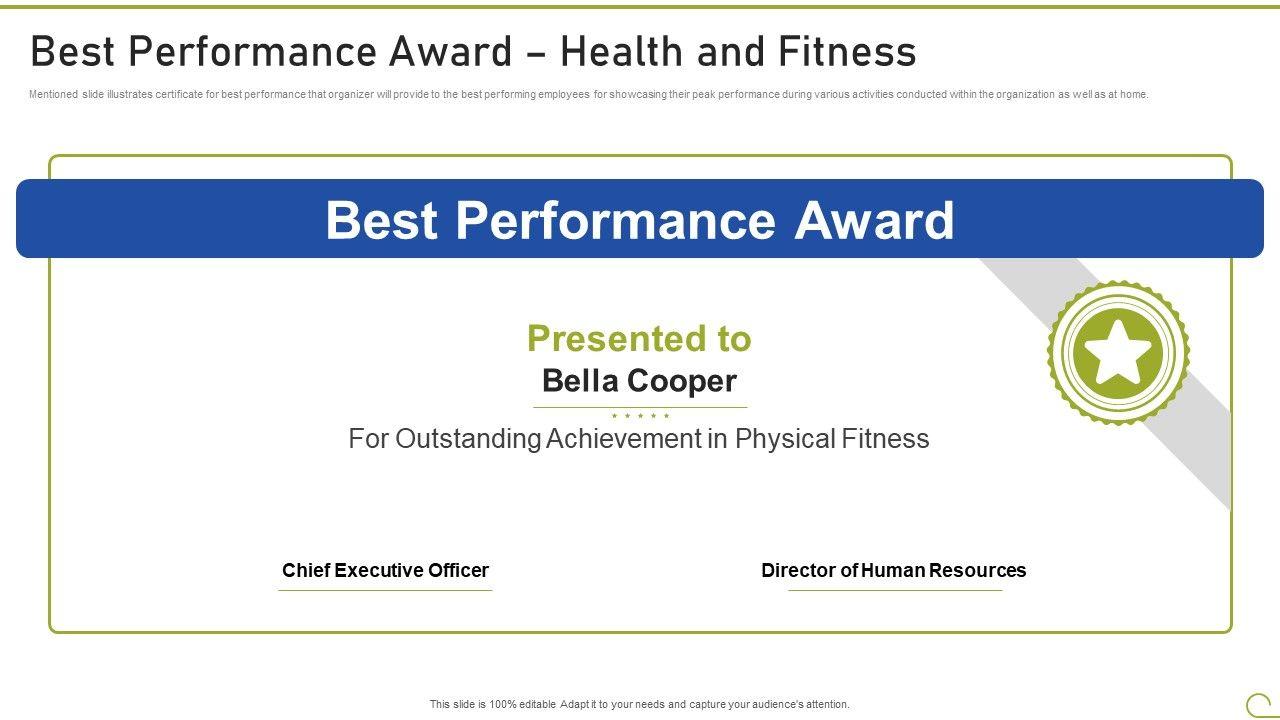 Best Performance Award – Health and Fitness

Mentioned slide illustrates certificate for best performance that organizer will provide to the best performing employees for showcasing their peak performance during various activities conducted within the organization as well as at home.

Best Performance Award

Presented to
Bella Cooper

For Outstanding Achievement in Physical Fitness

Chief Executive Officer

Director of Human Resources

This slide is 100% editable Adapt it to your needs and capture your audience's attention.